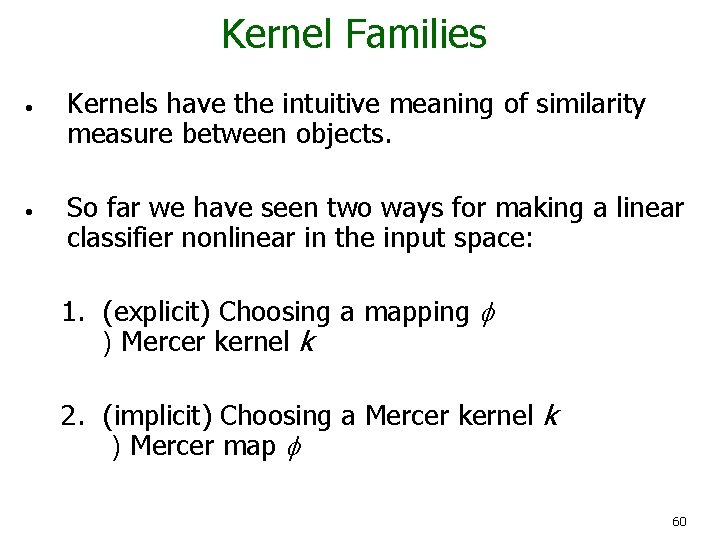 Kernel Families

• Kernels have the intuitive meaning of similarity measure between objects.

• So far we have seen two ways for making a linear classifier nonlinear in the input space:

1. (explicit) Choosing a mapping $\phi$ ) Mercer kernel $k$

2. (implicit) Choosing a Mercer kernel $k$ ) Mercer map $\phi$

60